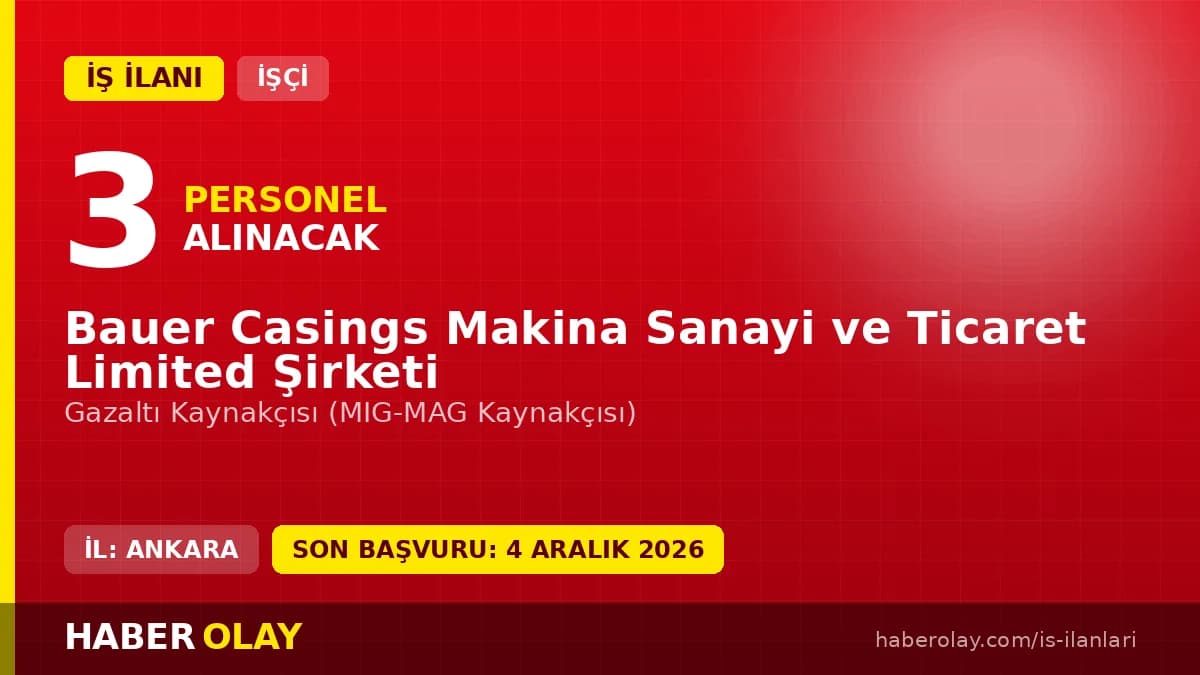 İŞ İLANI İŞÇİ

3 PERSONEL ALINACAK

Bauer Casings Makina Sanayi ve Ticaret Limited Şirketi

Gazaltı Kaynakçısı (MIG-MAG Kaynakçısı)

İL: ANKARA SON BAŞVURU: 4 ARALIK 2026

HABER OLAY

haberolay.com/is-ilanlari